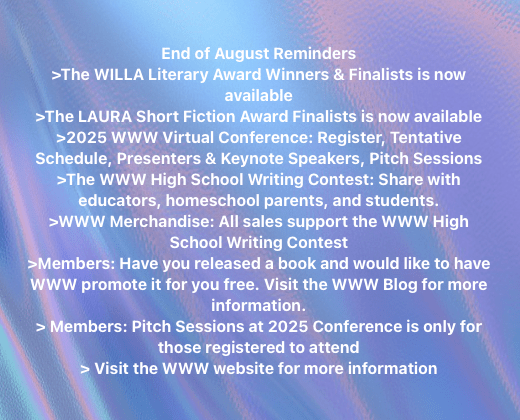 End of August Reminders
>The WILLA Literary Award Winners & Finalists is now available
>The LAURA Short Fiction Award Finalists is now available
>2025 WWW Virtual Conference: Register, Tentative Schedule, Presenters & Keynote Speakers, Pitch Sessions
>The WWW High School Writing Contest: Share with educators, homeschool parents, and students.
>WWW Merchandise: All sales support the WWW High School Writing Contest
>Members: Have you released a book and would like to have WWW promote it for you free. Visit the WWW Blog for more information.
> Members: Pitch Sessions at 2025 Conference is only for those registered to attend
> Visit the WWW website for more information